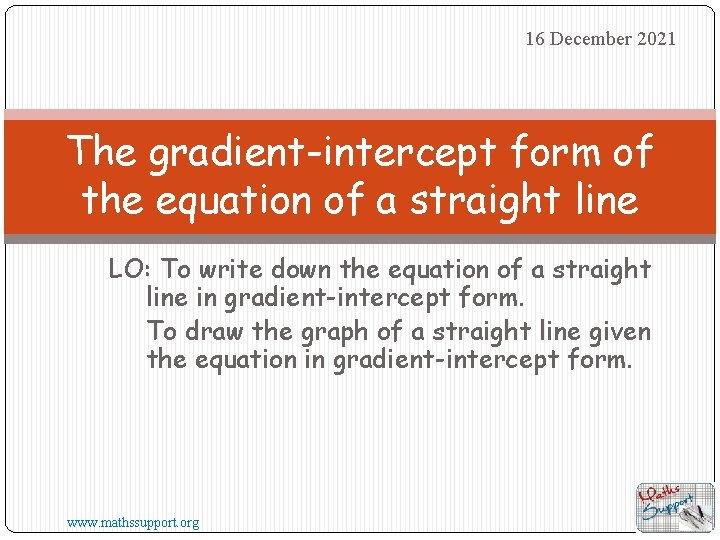 16 December 2021

The gradient-intercept form of the equation of a straight line

LO: To write down the equation of a straight line in gradient-intercept form.

To draw the graph of a straight line given the equation in gradient-intercept form.

www.mathssupport.org

Maths Support